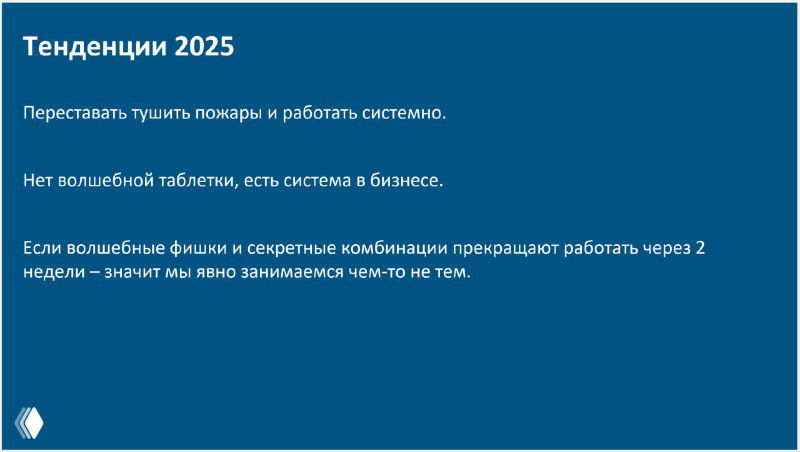 Тенденции 2025

Переставать тушить пожары и работать системно.

Нет волшебной таблетки, есть система в бизнесе.

Если волшебные фишки и секретные комбинации прекращают работать через 2 недели – значит мы явно занимаемся чем-то не тем.